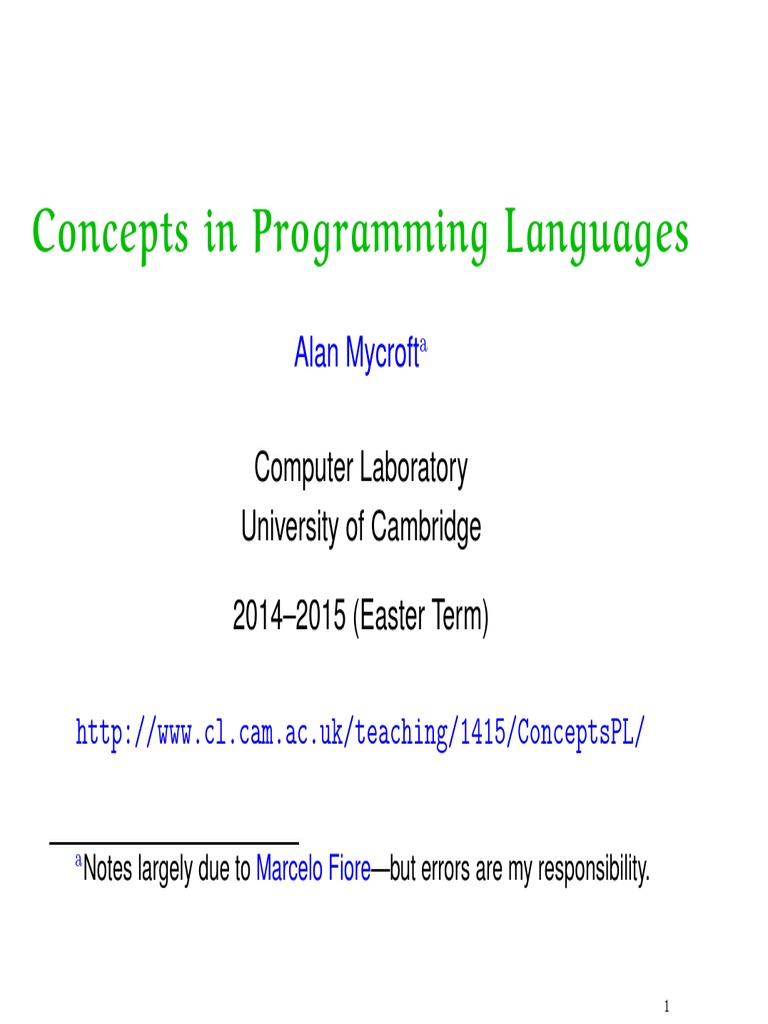 Concepts in Programming Languages

Alan Mycroft$^a$

Computer Laboratory
University of Cambridge

2014–2015 (Easter Term)

http://www.cl.cam.ac.uk/teaching/1415/ConceptsPL/

$^a$Notes largely due to Marcelo Fiore—but errors are my responsibility.

1